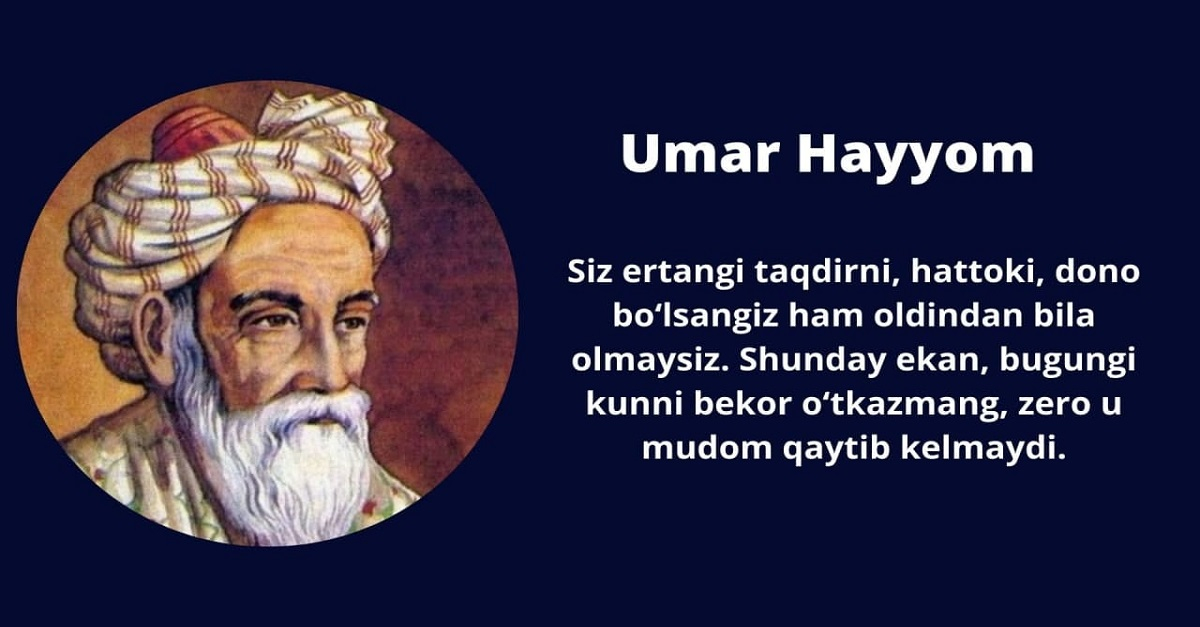 Umar Hayyom

Siz ertangi taqdirni, hattoki, dono bo‘lsangiz ham oldindan bila olmaysiz. Shunday ekan, bugungi kunni bekor o‘tkazmang, zero u mudom qaytib kelmaydi.